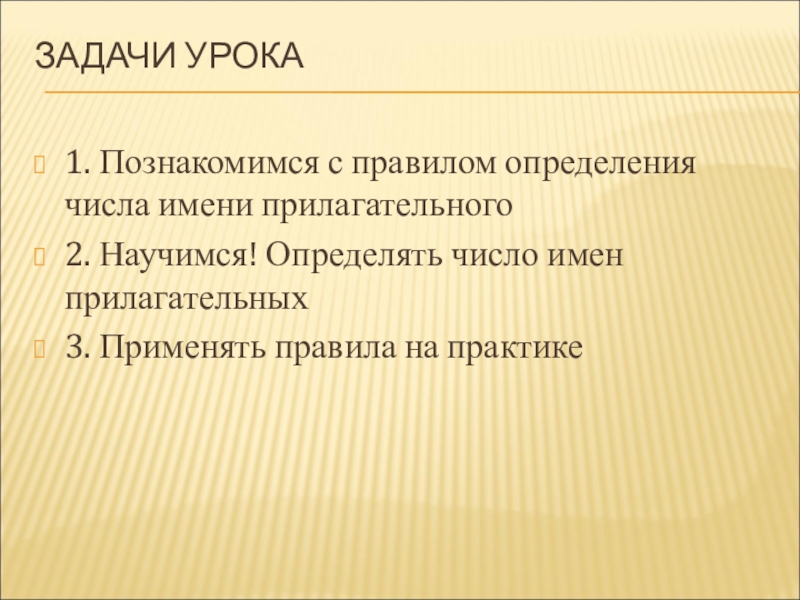 ЗАДАЧИ УРОКА

1. Познакомимся с правилом определения числа имени прилагательного

2. Научимся! Определять число имен прилагательных

3. Применять правила на практике